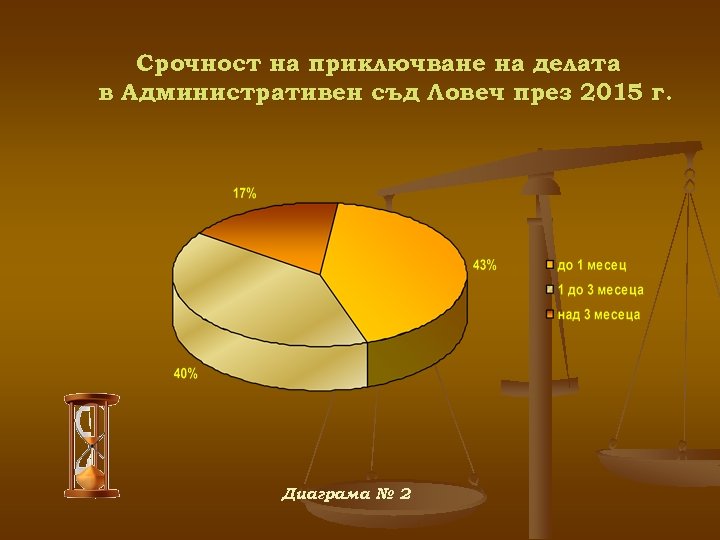 Срочност на приключване на делата
в Административен съд Ловеч през 2015 г.

17%

43%

40%

до 1 месец
1 до 3 месеца
над 3 месеца

Диаграма № 2